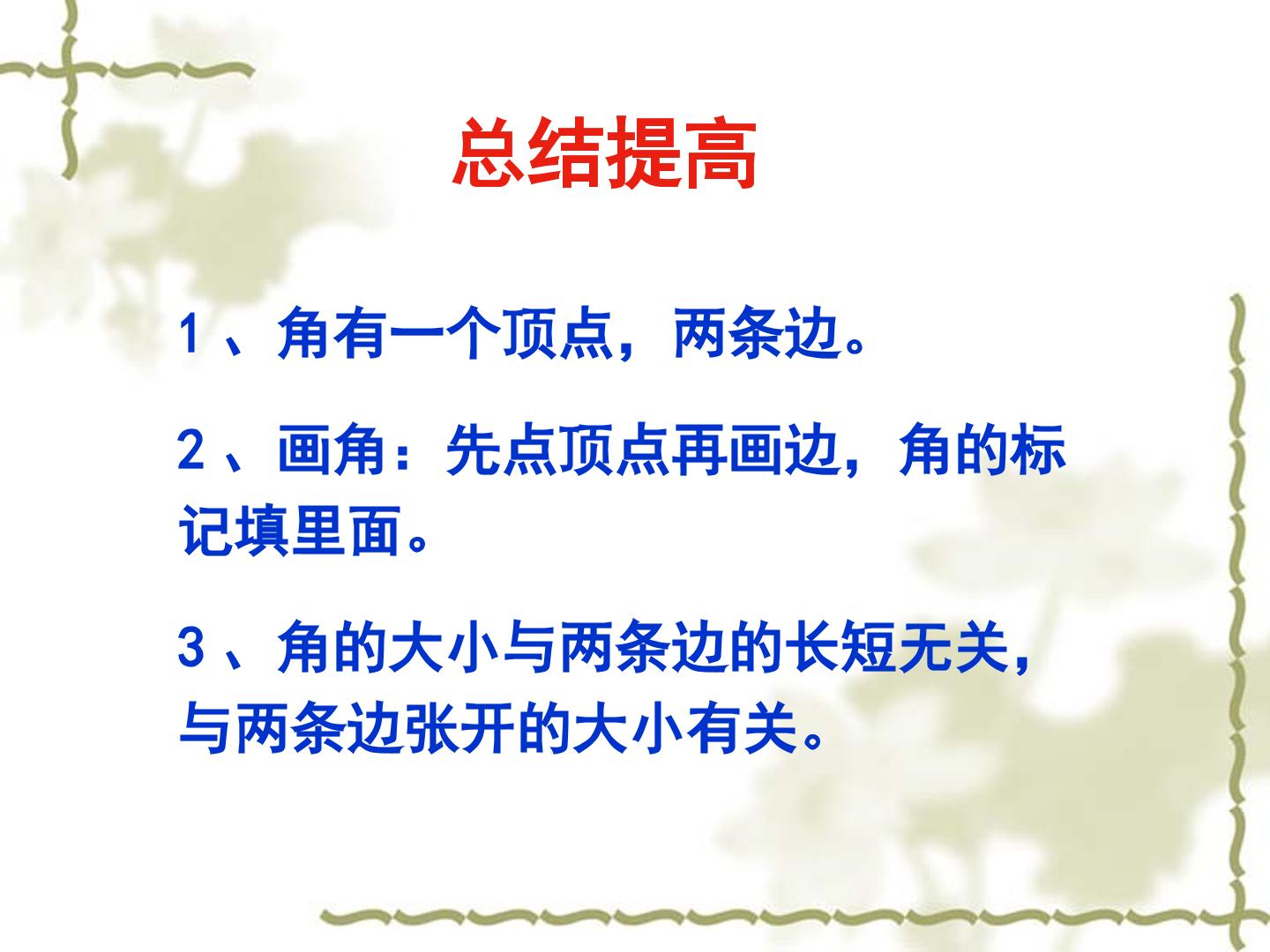 总结提高

1、角有一个顶点，两条边。

2、画角：先点顶点再画边，角的标记填里面。

3、角的大小与两条边的长短无关，与两条边张开的大小有关。